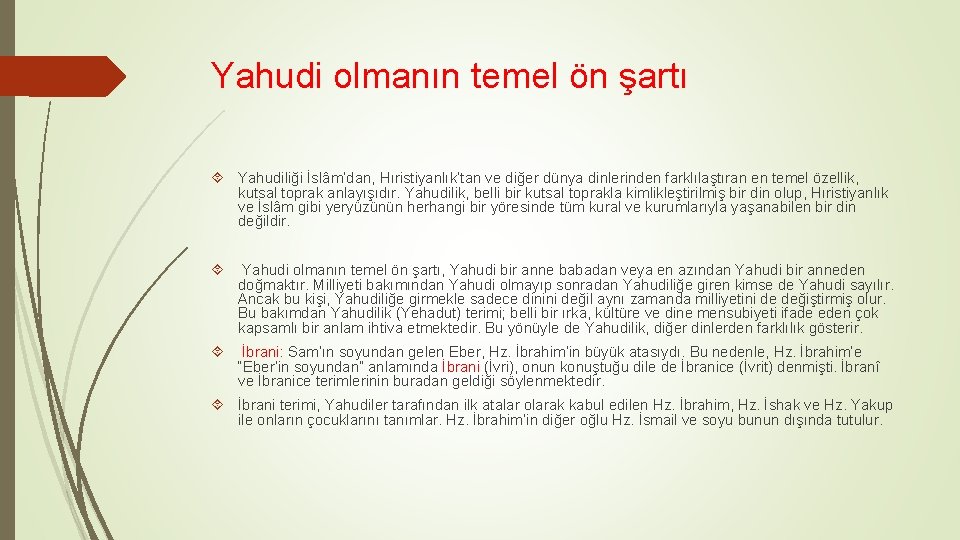 Yahudi olmanın temel ön şartı

Yahudiliği İslâm'dan, Hıristiyanlık'tan ve diğer dünya dinlerinden farklılaştıran en temel özellik, kutsal toprak anlayışıdır. Yahudilik, belli bir kutsal toprakla kimlikleştirilmiş bir din olup, Hıristiyanlık ve İslâm gibi yeryüzünün herhangi bir yöresinde tüm kural ve kurumlarıyla yaşanabilen bir din değildir.

Yahudi olmanın temel ön şartı, Yahudi bir anne babadan veya en azından Yahudi bir anneden doğmaktır. Milliyeti bakımından Yahudi olmayıp sonradan Yahudiliğe giren kimse de Yahudi sayılır. Ancak bu kişi, Yahudiliğe girmekle sadece dinini değil aynı zamanda milliyetini de değiştirmiş olur. Bu bakımdan Yahudilik (Yehadut) terimi; belli bir ırka, kültüre ve dine mensubiyeti ifade eden çok kapsamlı bir anlam ihtiva etmektedir. Bu yönüyle de Yahudilik, diğer dinlerden farklılık gösterir.

İbrani: Sam'ın soyundan gelen Eber, Hz. İbrahim'in büyük atasıydı. Bu nedenle, Hz. İbrahim'e "Eber'in soyundan" anlamında İbrani (İvri), onun konuştuğu dile de İbranice (İvrit) denmişti. İbranî ve İbranice terimlerinin buradan geldiği söylenmektedir.

İbrani terimi, Yahudiler tarafından ilk atalar olarak kabul edilen Hz. İbrahim, Hz. İshak ve Hz. Yakup ile onların çocuklarını tanımlar. Hz. İbrahim'in diğer oğlu Hz. İsmail ve soyu bunun dışında tutulur.